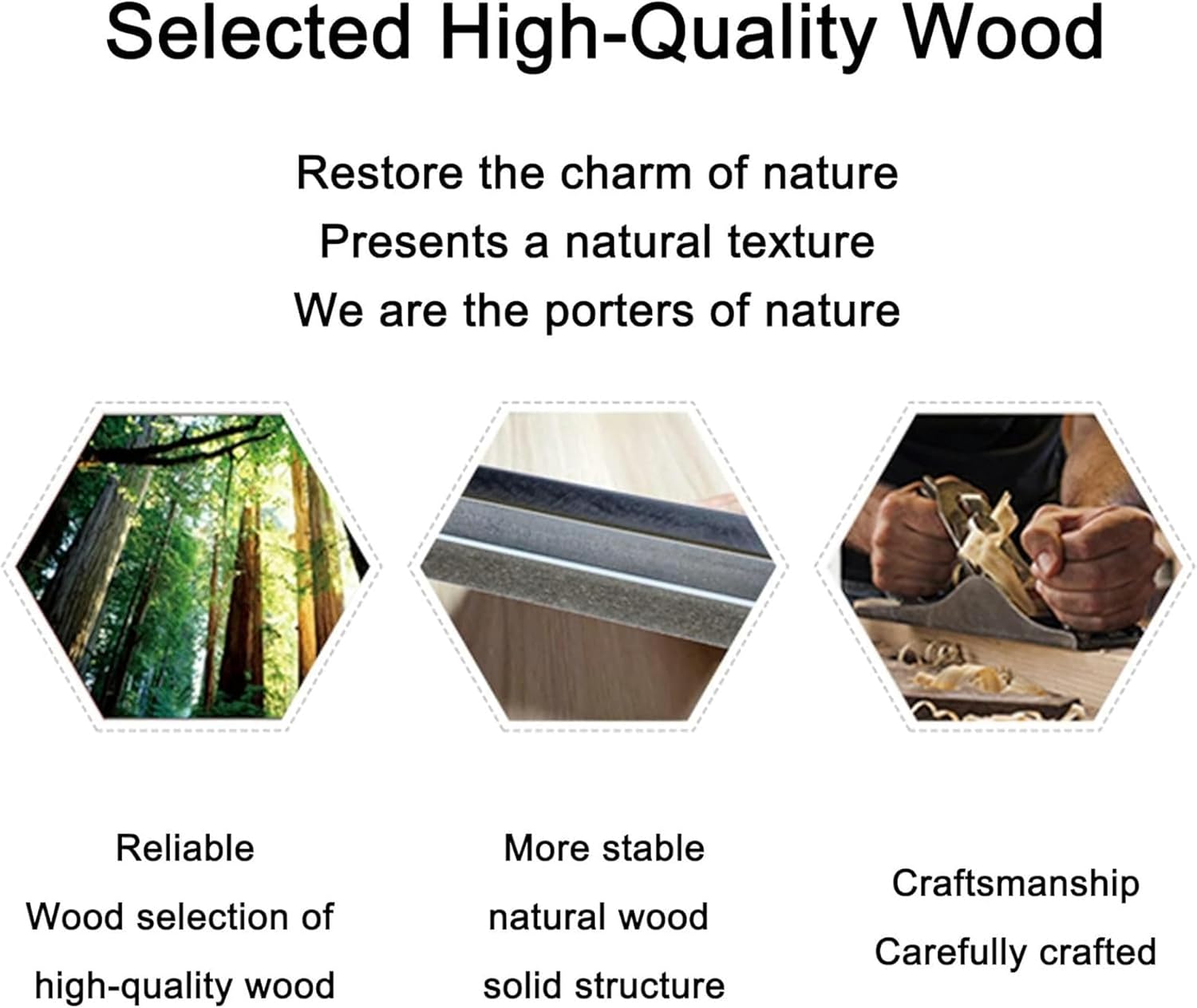 Selected High-Quality Wood

Restore the charm of nature
Presents a natural texture
We are the porters of nature

Reliable
Wood selection of
high-quality wood

More stable
natural wood
solid structure

Craftsmanship
Carefully crafted